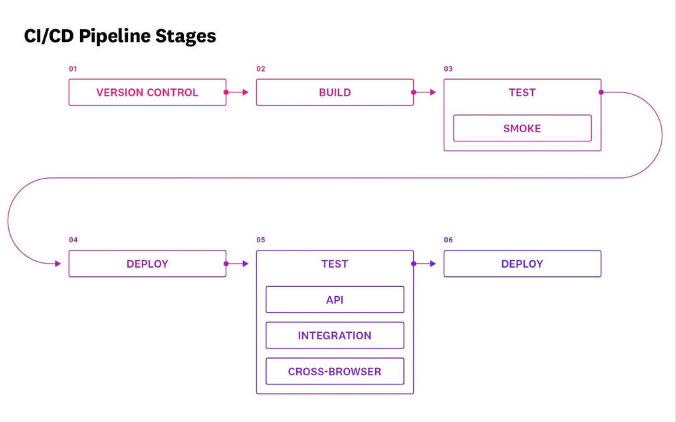 CI/CD Pipeline Stages

01
VERSION CONTROL

02
BUILD

03
TEST
SMOKE

04
DEPLOY

05
TEST
API
INTEGRATION
CROSS-BROWSER

06
DEPLOY